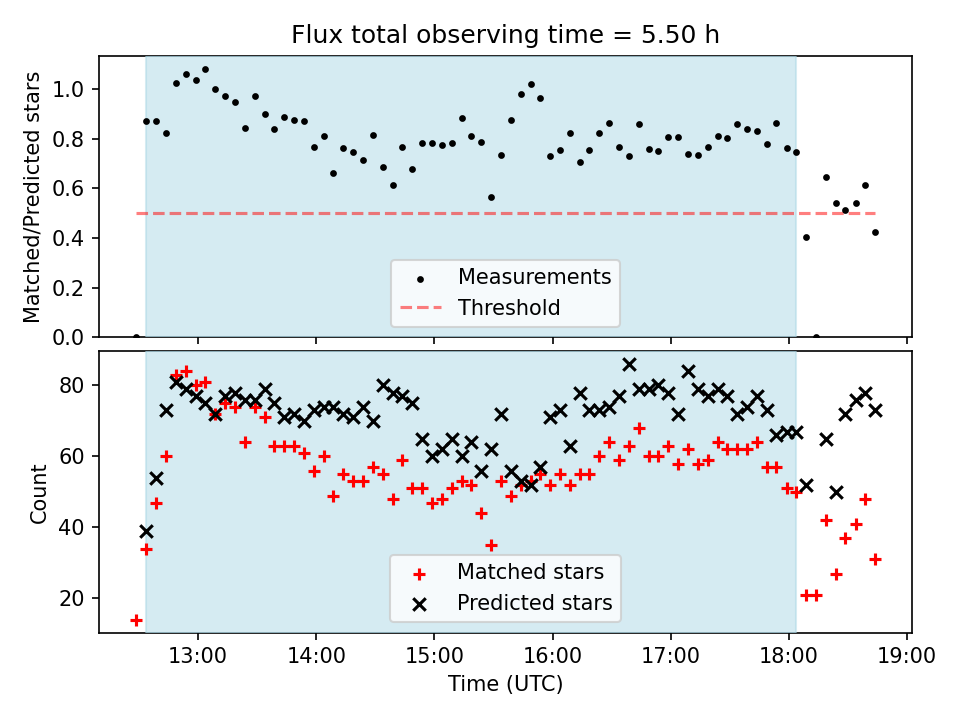 Flux total observing time = 5.50 h

Matched/Predicted stars

1.0
0.8
0.6
0.4
0.2
0.0

Measurements
Threshold

Count

80
60
40
20

Matched stars
Predicted stars

13:00
14:00
15:00
16:00
17:00
18:00
19:00

Time (UTC)